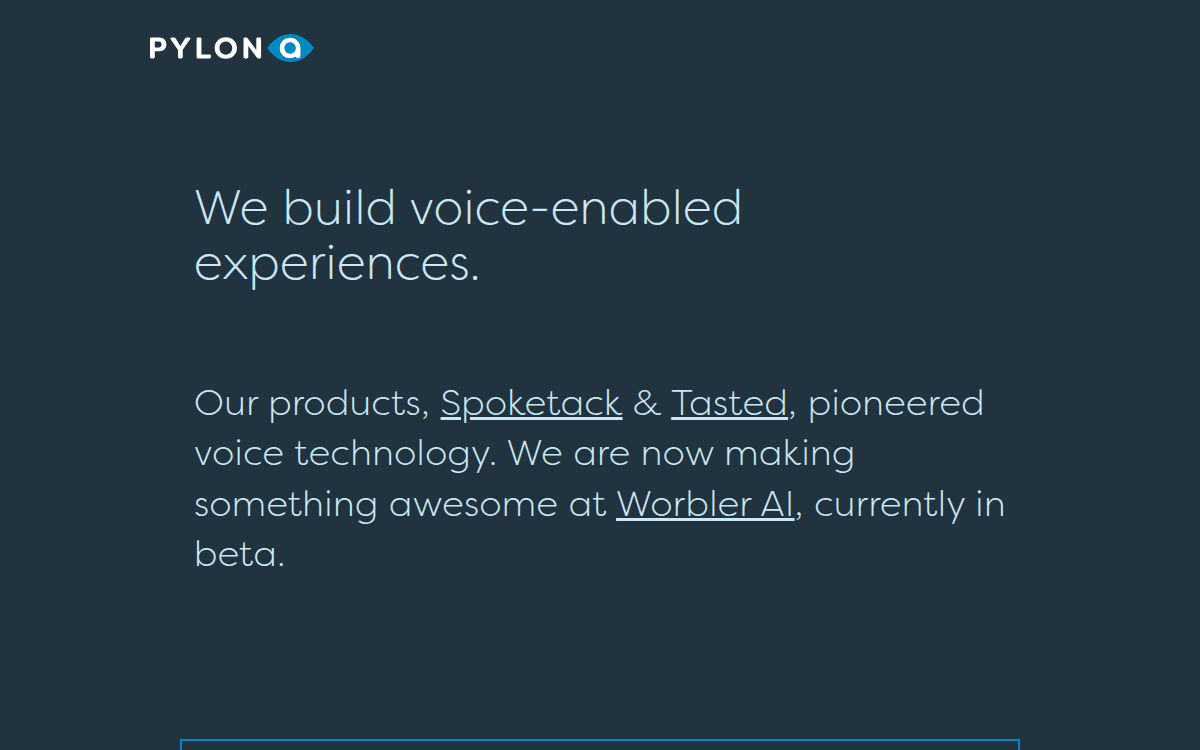 PYLON

We build voice-enabled experiences.

Our products, Spoketack & Tasted, pioneered voice technology. We are now making something awesome at Worbler AI, currently in beta.